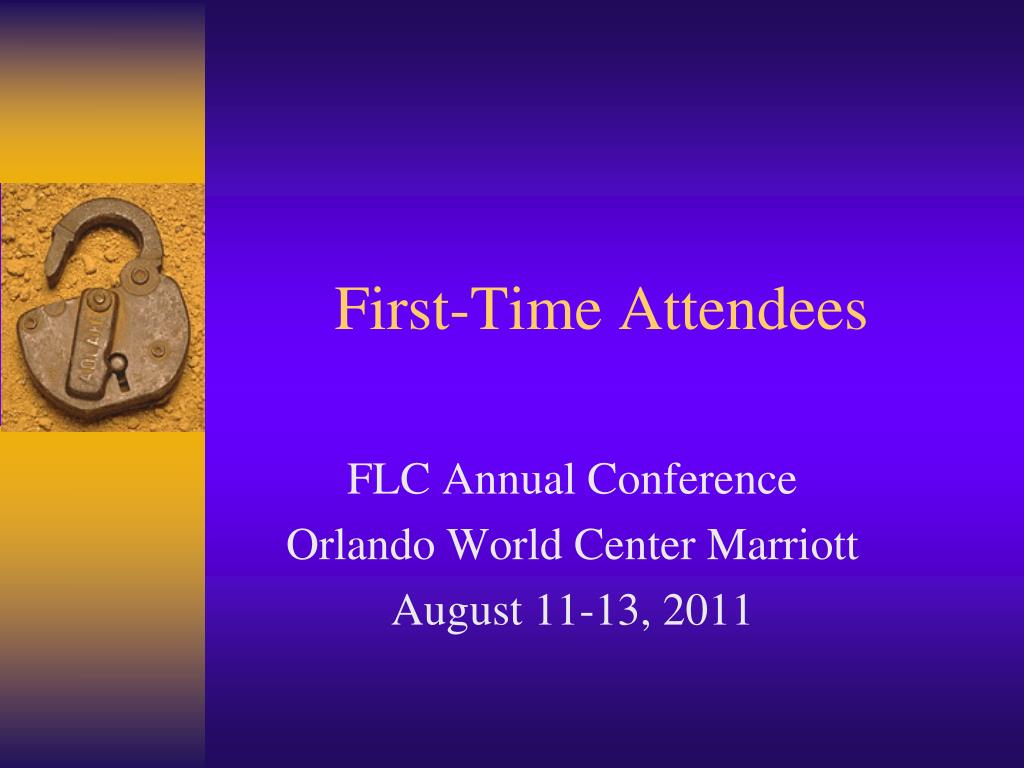 First-Time Attendees

FLC Annual Conference
Orlando World Center Marriott
August 11-13, 2011